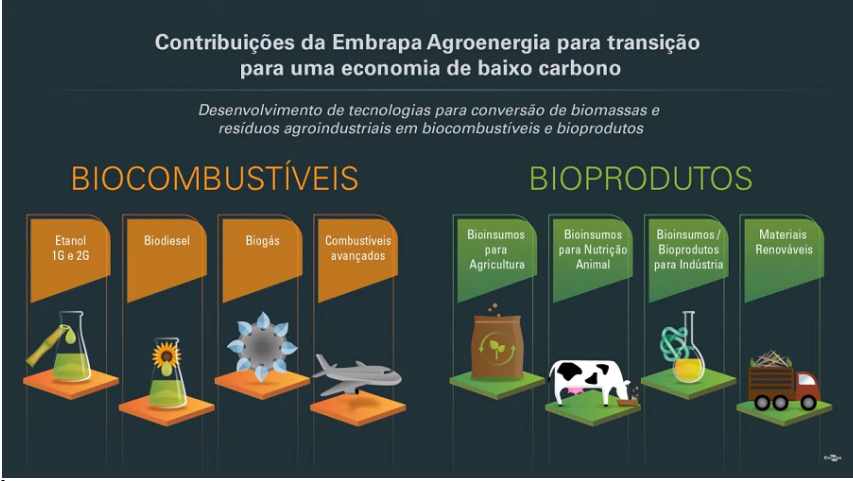 Contribuições da Embrapa Agroenergia para transição para uma economia de baixo carbono

Desenvolvimento de tecnologias para conversão de biomassas e resíduos agroindustriais em biocombustíveis e bioprodutos

BIOCOMBUSTÍVEIS

Etanol 1G e 2G

Biodiesel

Biogás

Combustíveis avançados

BIOPRODUTOS

Bioinsumos para Agricultura

Bioinsumos para Nutrição Animal

Bioinsumos / Bioprodutos para Indústria

Materiais Renováveis

Embrapa